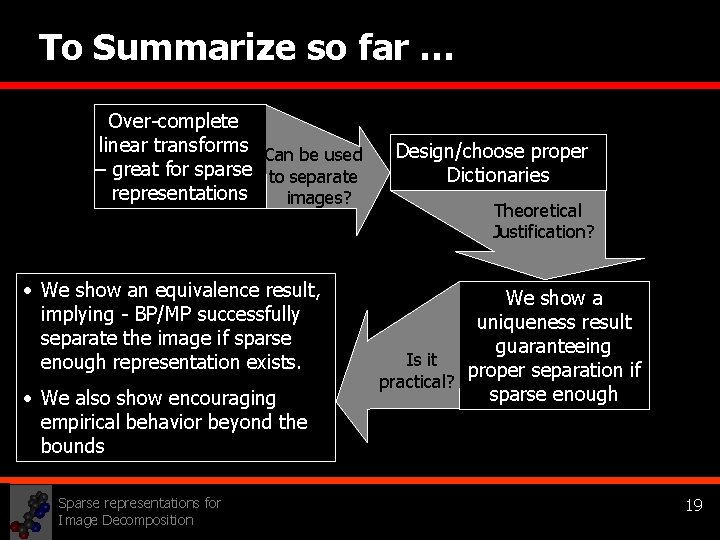 To Summarize so far …

Over-complete linear transforms – great for sparse representations

Can be used to separate images?

Design/choose proper Dictionaries

Theoretical Justification?

We show a uniqueness result guaranteeing proper separation if sparse enough

Is it practical?

• We show an equivalence result, implying - BP/MP successfully separate the image if sparse enough representation exists.

• We also show encouraging empirical behavior beyond the bounds

Sparse representations for Image Decomposition

19